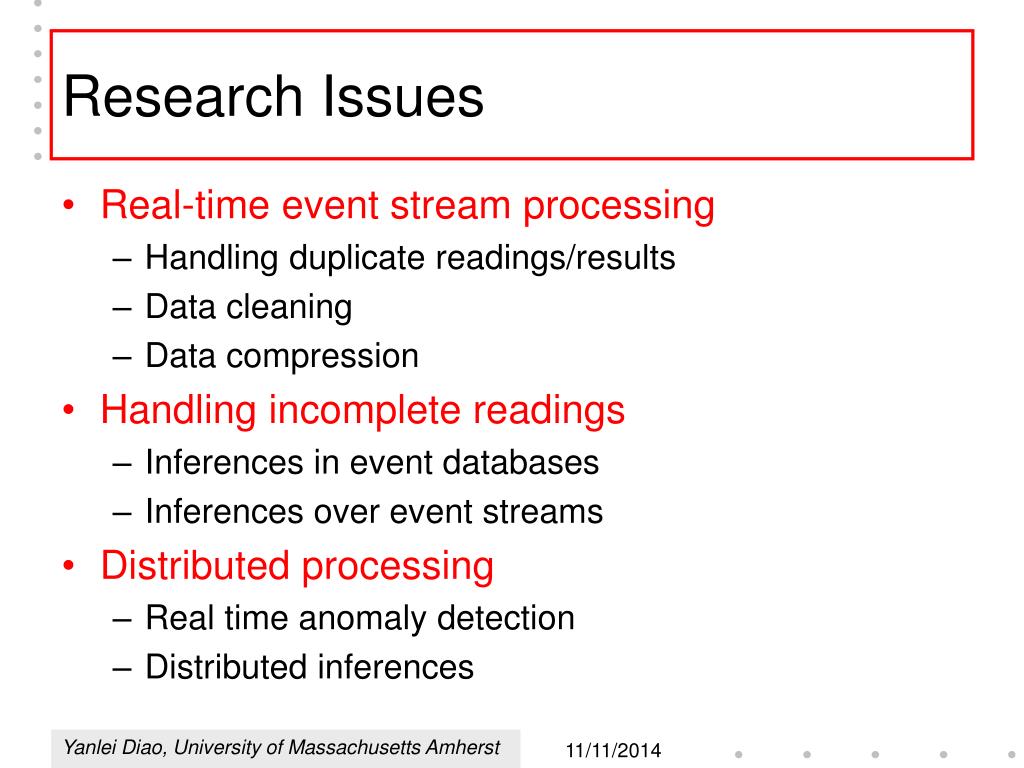 Research Issues

• Real-time event stream processing
  – Handling duplicate readings/results
  – Data cleaning
  – Data compression
• Handling incomplete readings
  – Inferences in event databases
  – Inferences over event streams
• Distributed processing
  – Real time anomaly detection
  – Distributed inferences

Yanlei Diao, University of Massachusetts Amherst

11/11/2014